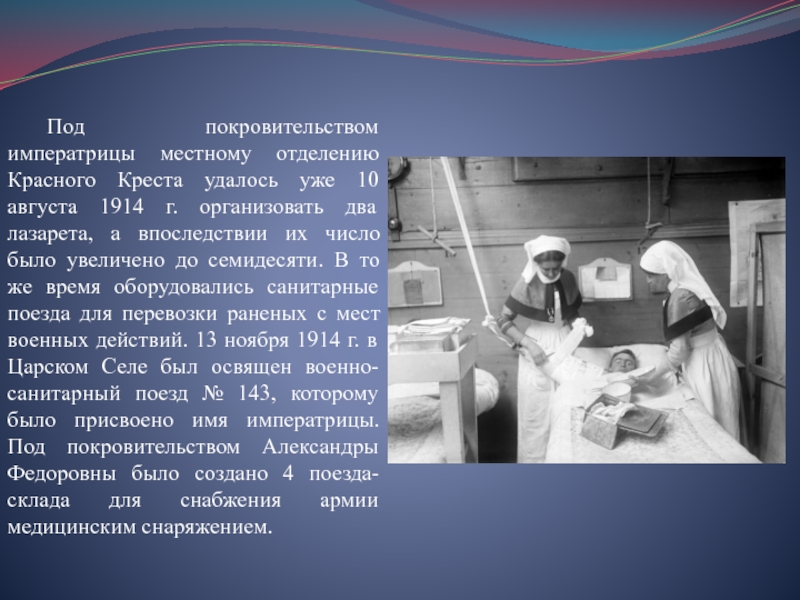 Под покровительством императрицы местному отделению Красного Креста удалось уже 10 августа 1914 г. организовать два лазарета, а впоследствии их число было увеличено до семидесяти. В то же время оборудовались санитарные поезда для перевозки раненых с мест военных действий. 13 ноября 1914 г. в Царском Селе был освящен военно-санитарный поезд № 143, которому было присвоено имя императрицы. Под покровительством Александры Федоровны было создано 4 поезда-склада для снабжения армии медицинским снаряжением.